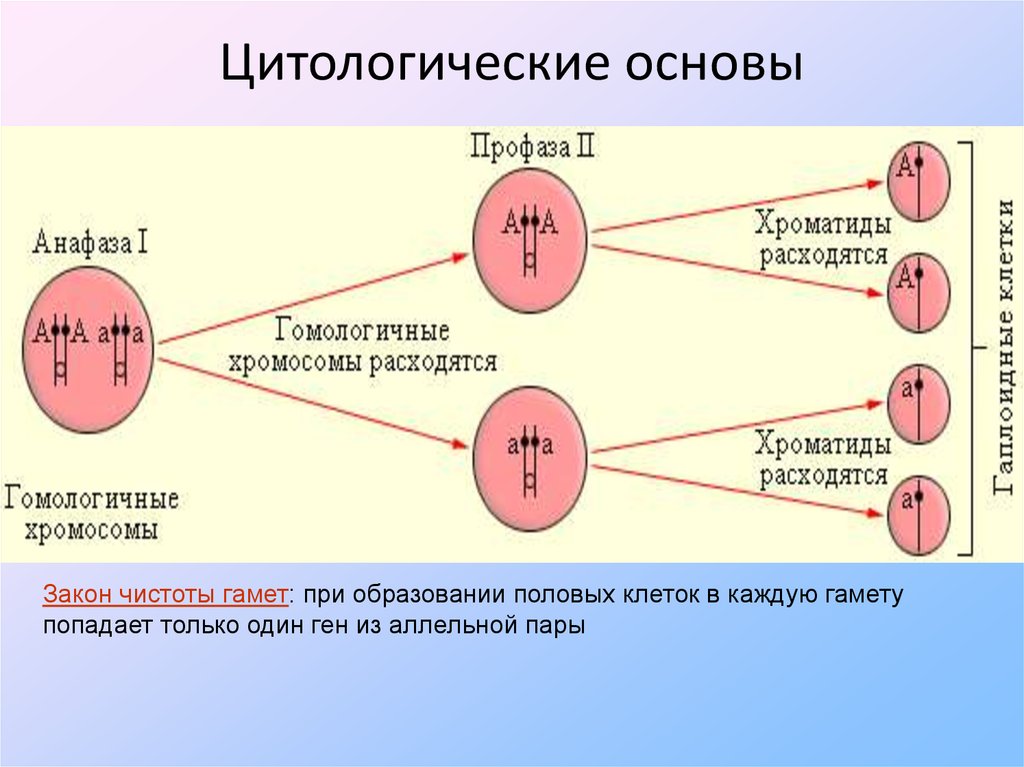 Цитологические основы

Анафаза I

A A a a

Гомологичные хромосомы

Гомологичные хромосомы расходятся

Профаза II

A A

a a

Хроматиды расходятся

Хроматиды расходятся

A

A

a

a

Гаплоидные клетки

Закон чистоты гамет: при образовании половых клеток в каждую гамету попадает только один ген из аллельной пары